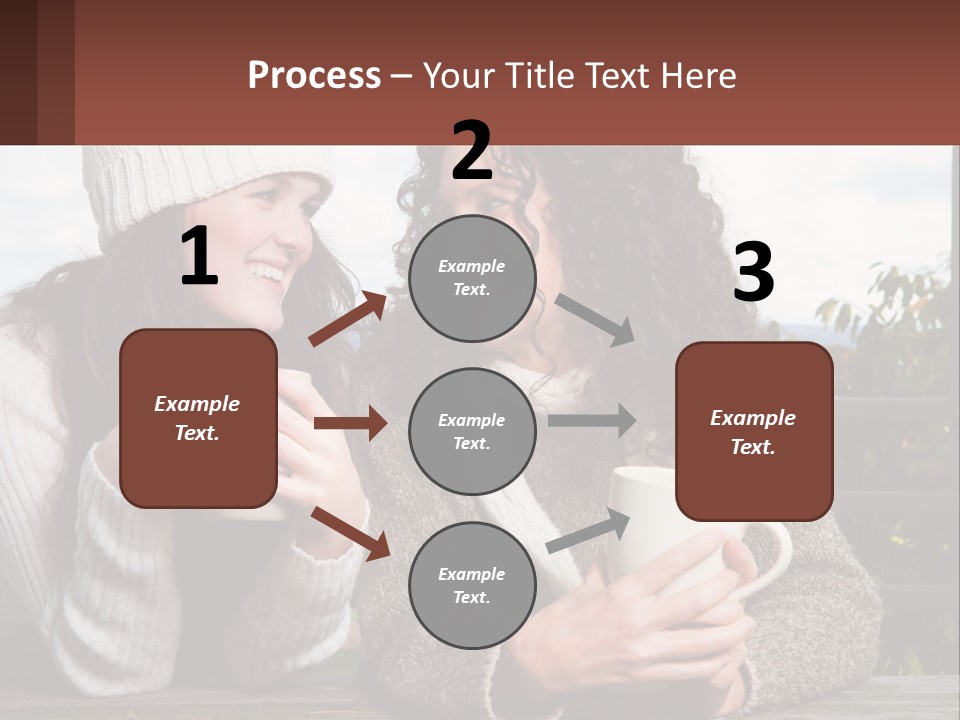 Process – Your Title Text Here

1

Example Text.

2

Example Text.

Example Text.

Example Text.

3

Example Text.